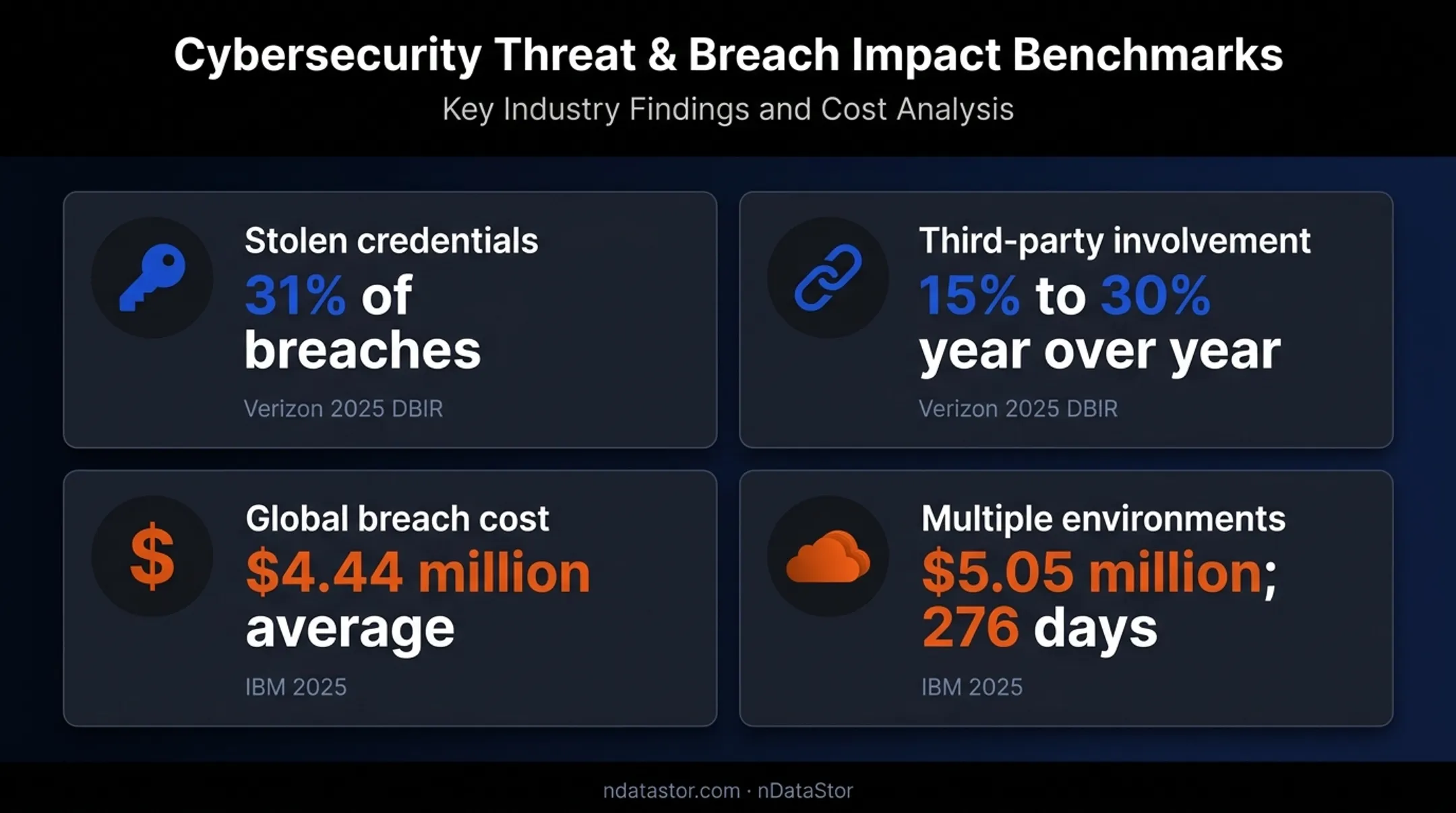 Cybersecurity Threat & Breach Impact Benchmarks
Key Industry Findings and Cost Analysis

Stolen credentials
31% of breaches
Verizon 2025 DBIR

Third-party involvement
15% to 30% year over year
Verizon 2025 DBIR

Global breach cost
$4.44 million average
IBM 2025

Multiple environments
$5.05 million; 276 days
IBM 2025

ndatastor.com · nDataStor